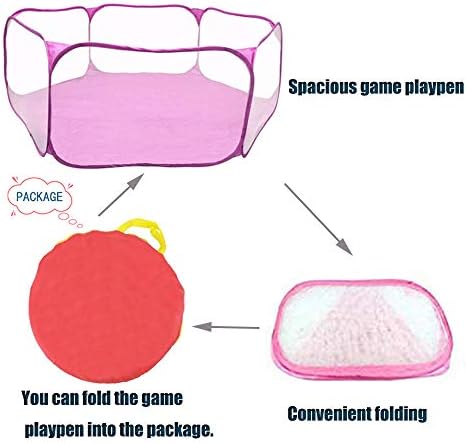 Spacious game playpen

PACKAGE

You can fold the game playpen into the package.

Convenient folding